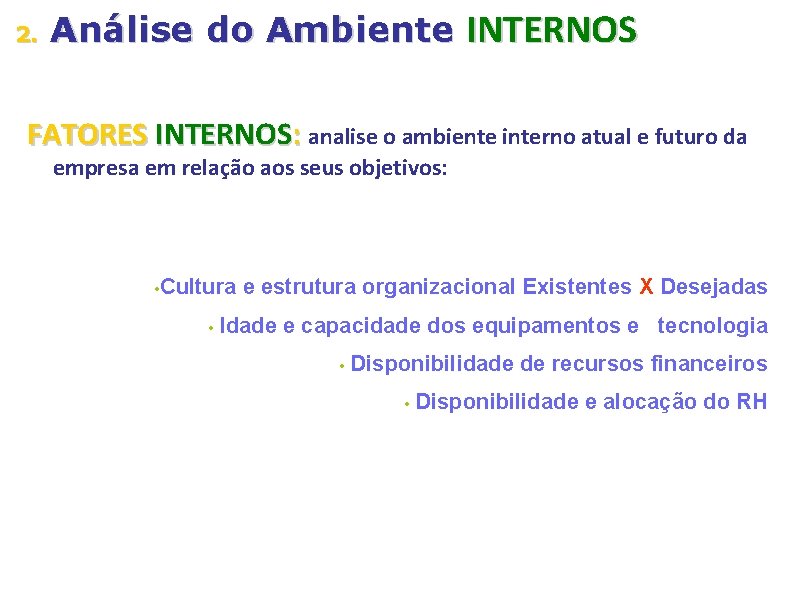 2. Análise do Ambiente INTERNOS

FATORES INTERNOS: analise o ambiente interno atual e futuro da empresa em relação aos seus objetivos:

• Cultura e estrutura organizacional Existentes X Desejadas
• Idade e capacidade dos equipamentos e tecnologia
• Disponibilidade de recursos financeiros
• Disponibilidade e alocação do RH